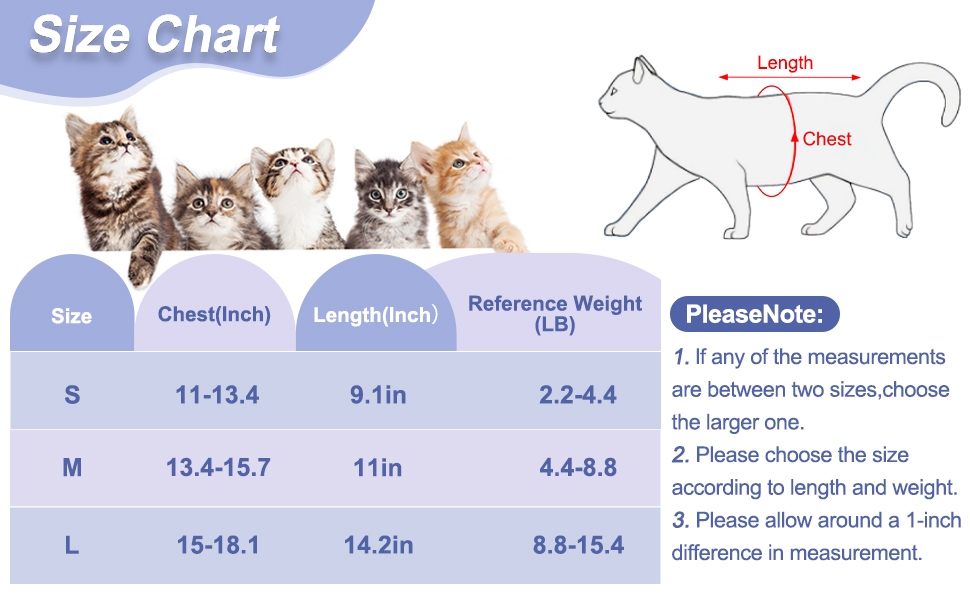 Size Chart

Length

Chest

| Size | Chest(Inch) | Length(Inch) | Reference Weight (LB) |
|---|---|---|---|
| S | 11-13.4 | 9.1in | 2.2-4.4 |
| M | 13.4-15.7 | 11in | 4.4-8.8 |
| L | 15-18.1 | 14.2in | 8.8-15.4 |

PleaseNote:

1. If any of the measurements are between two sizes,choose the larger one.
2. Please choose the size according to length and weight.
3. Please allow around a 1-inch difference in measurement.